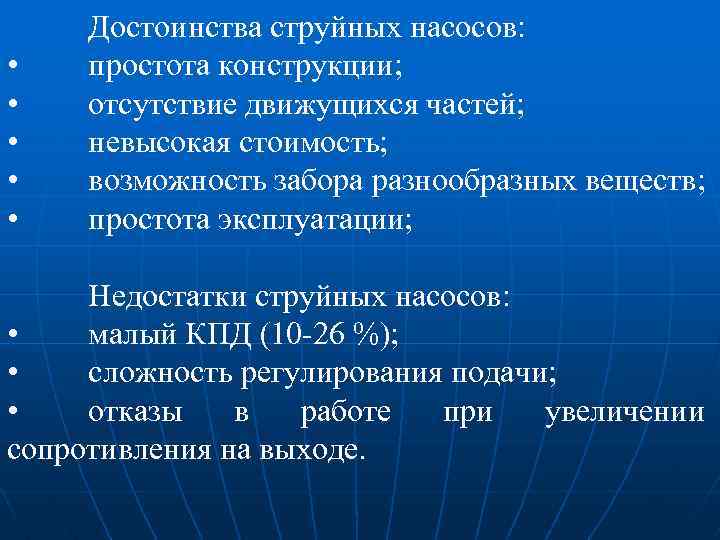 Достоинства струйных насосов:
• простота конструкции;
• отсутствие движущихся частей;
• невысокая стоимость;
• возможность забора разнообразных веществ;
• простота эксплуатации;

Недостатки струйных насосов:
• малый КПД (10-26 %);
• сложность регулирования подачи;
• отказы в работе при увеличении сопротивления на выходе.